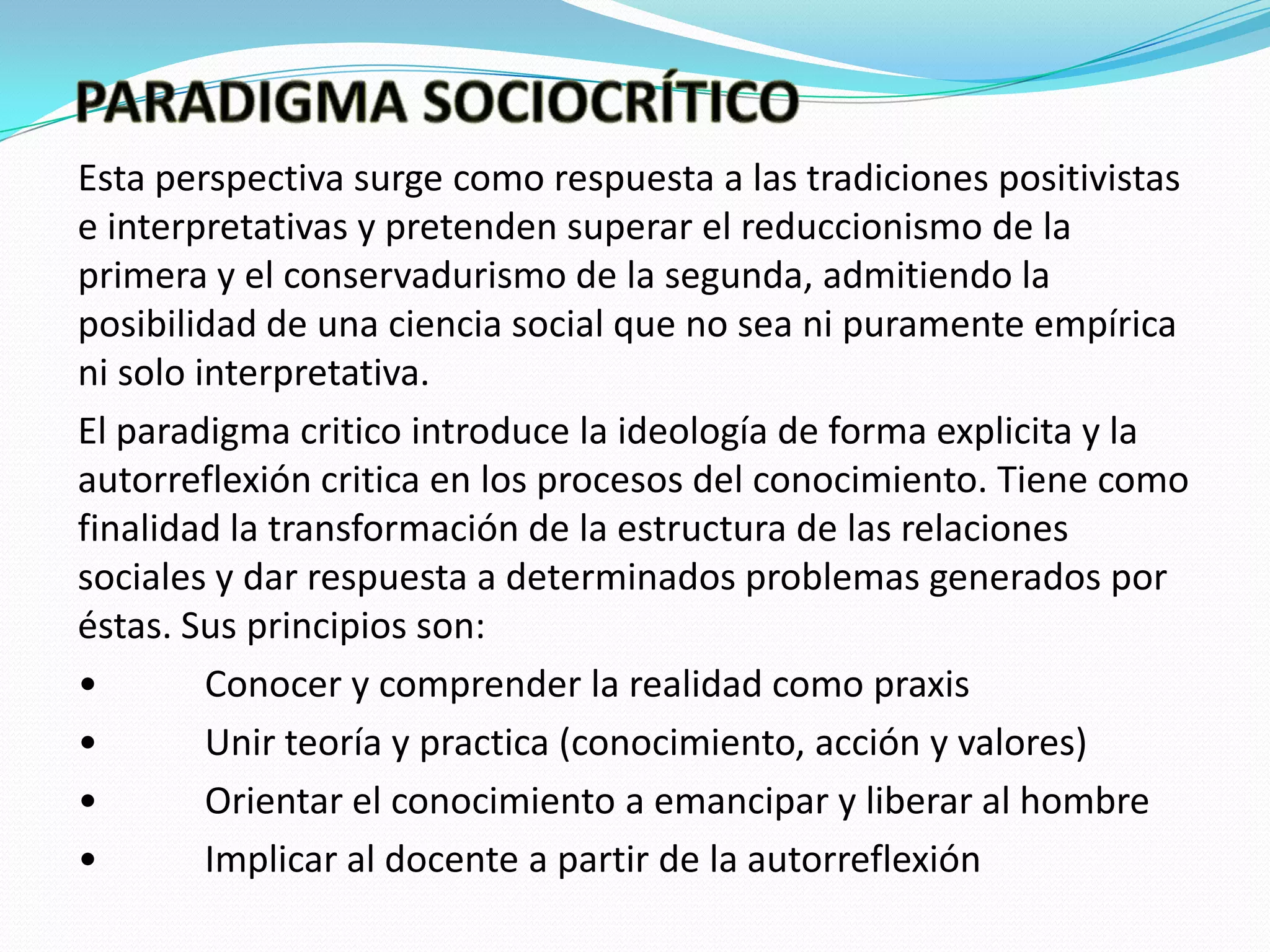 PARADIGMA SOCIOCRÍTICO

Esta perspectiva surge como respuesta a las tradiciones positivistas e interpretativas y pretenden superar el reduccionismo de la primera y el conservadurismo de la segunda, admitiendo la posibilidad de una ciencia social que no sea ni puramente empírica ni solo interpretativa.

El paradigma critico introduce la ideología de forma explicita y la autorreflexión critica en los procesos del conocimiento. Tiene como finalidad la transformación de la estructura de las relaciones sociales y dar respuesta a determinados problemas generados por éstas. Sus principios son:

• Conocer y comprender la realidad como praxis
• Unir teoría y practica (conocimiento, acción y valores)
• Orientar el conocimiento a emancipar y liberar al hombre
• Implicar al docente a partir de la autorreflexión